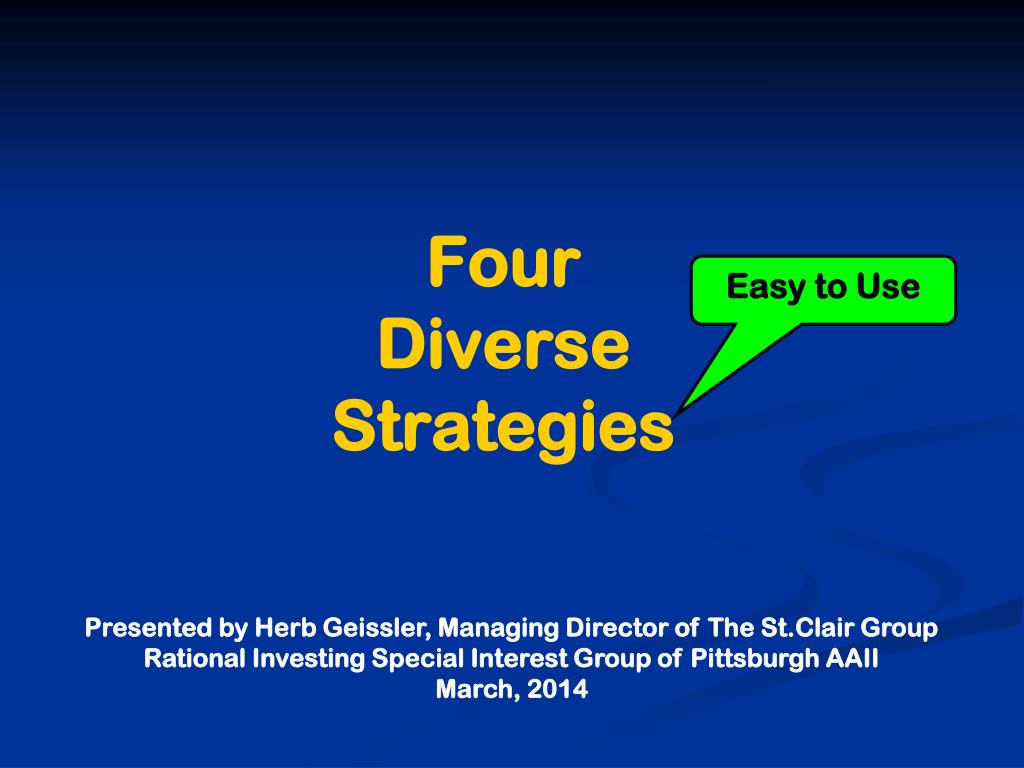 Four Diverse Strategies

Easy to Use

Presented by Herb Geissler, Managing Director of The St.Clair Group
Rational Investing Special Interest Group of Pittsburgh AAII
March, 2014